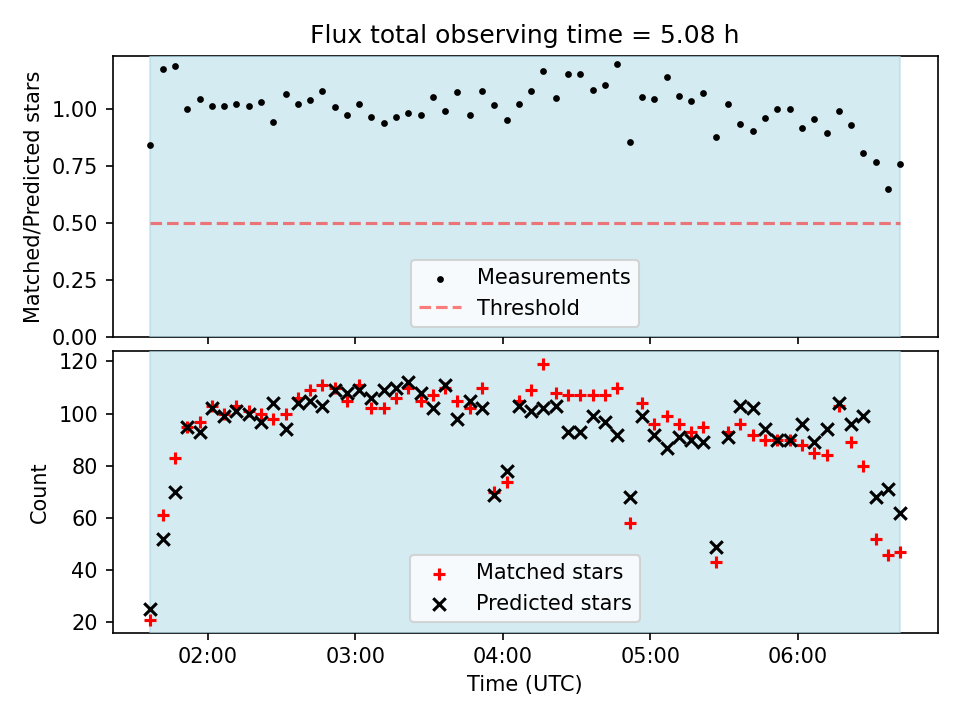 Flux total observing time = 5.08 h

Matched/Predicted stars

1.00
0.75
0.50
0.25
0.00

Measurements
Threshold

Count

120
100
80
60
40
20

Matched stars
Predicted stars

02:00
03:00
04:00
05:00
06:00

Time (UTC)